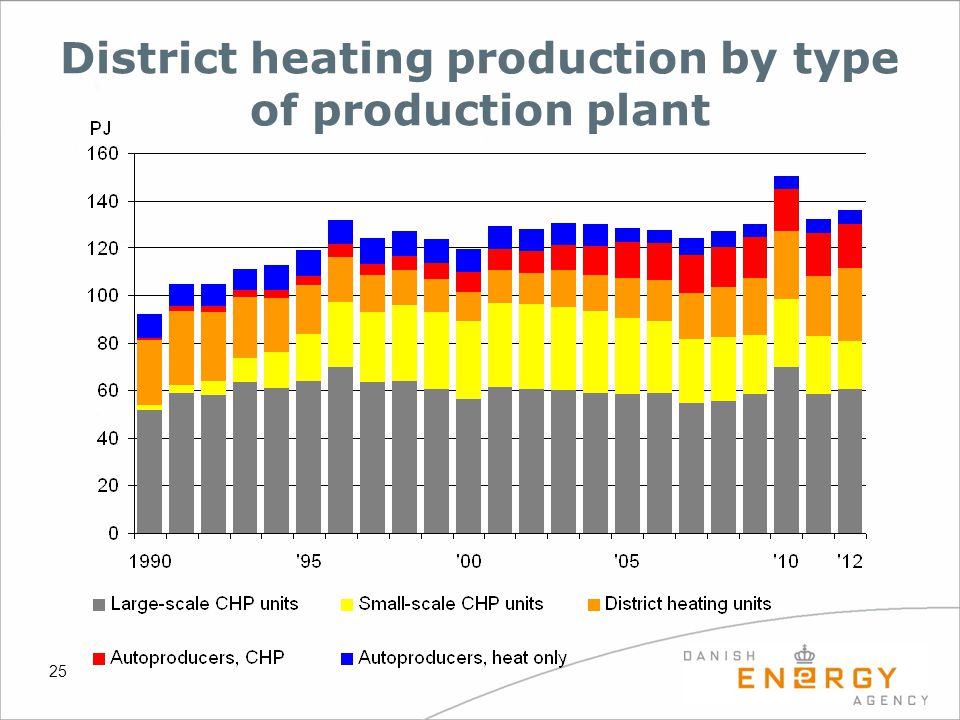 District heating production by type of production plant

PJ

160
140
120
100
80
60
40
20
0

1990
'95
'00
'05
'10
'12

Large-scale CHP units
Small-scale CHP units
District heating units
Autoproducers, CHP
Autoproducers, heat only

25

DANISH
ENERGY
AGENCY